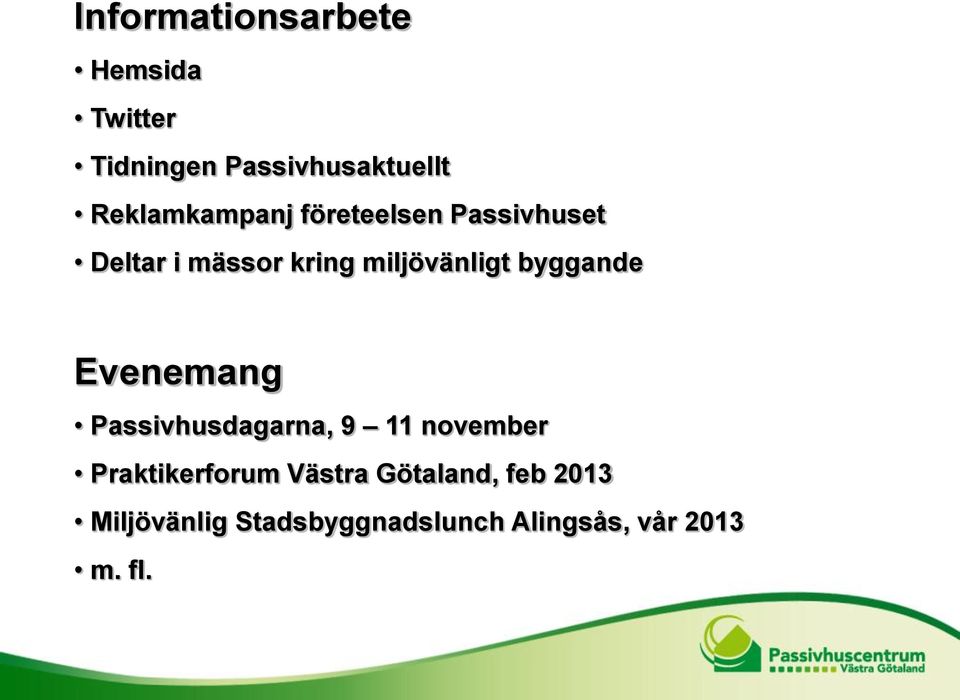 Informationsarbete

• Hemsida

• Twitter

• Tidningen Passivhusaktuellt

• Reklamkampanj företeelsen Passivhuset

• Deltar i mässor kring miljövänligt byggande

Evenemang

• Passivhusdagarna, 9 – 11 november

• Praktikerforum Västra Götaland, feb 2013

• Miljövänlig Stadsbyggnadslunch Alingsås, vår 2013

• m. fl.

Passivhuscentrum
Västra Götaland